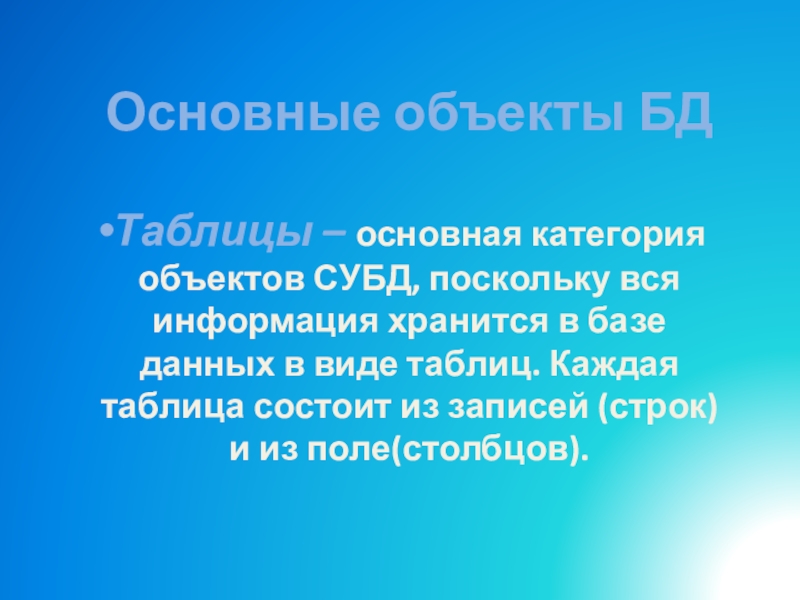 Основные объекты БД

•Таблицы – основная категория объектов СУБД, поскольку вся информация хранится в базе данных в виде таблиц. Каждая таблица состоит из записей (строк) и из поле(столбцов).